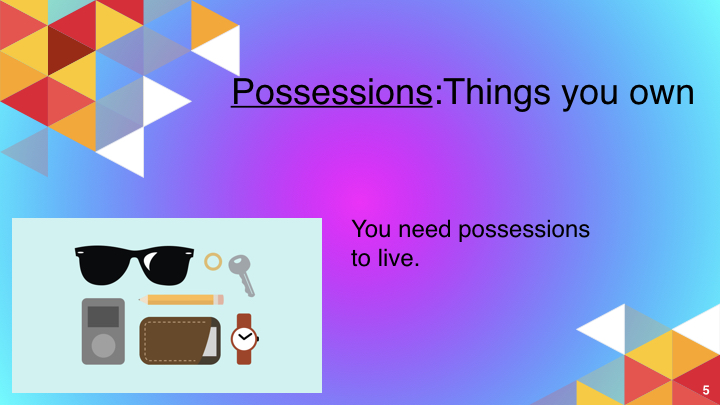 Possessions:Things you own

You need possessions to live.

5